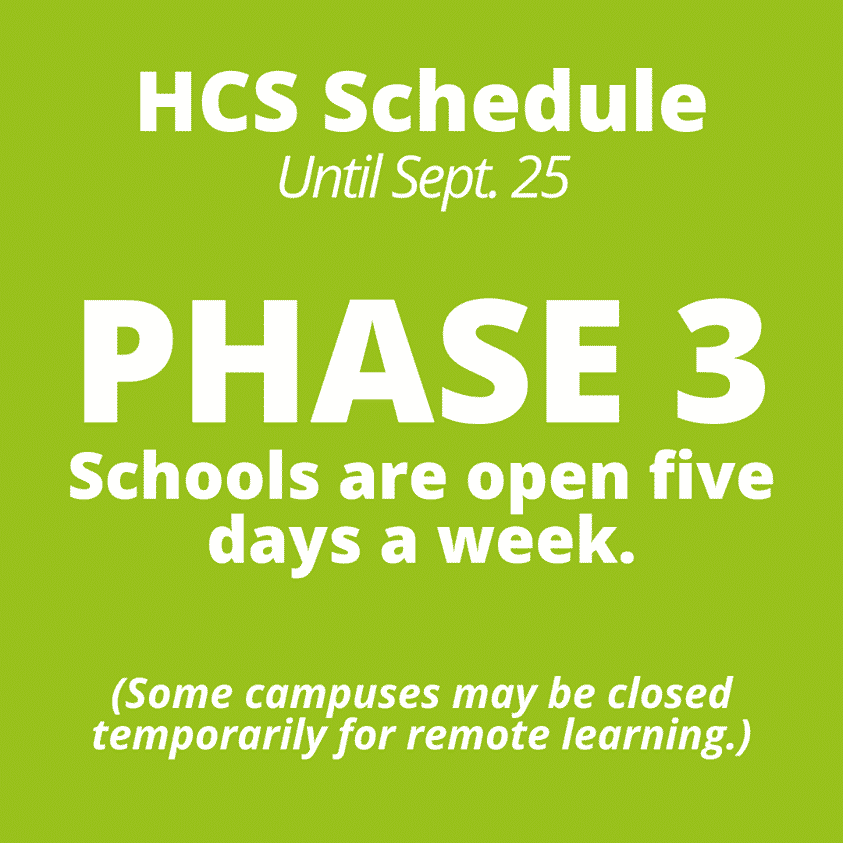 HCS Schedule
Until Sept. 25

PHASE 3
Schools are open five days a week.

(Some campuses may be closed temporarily for remote learning.)